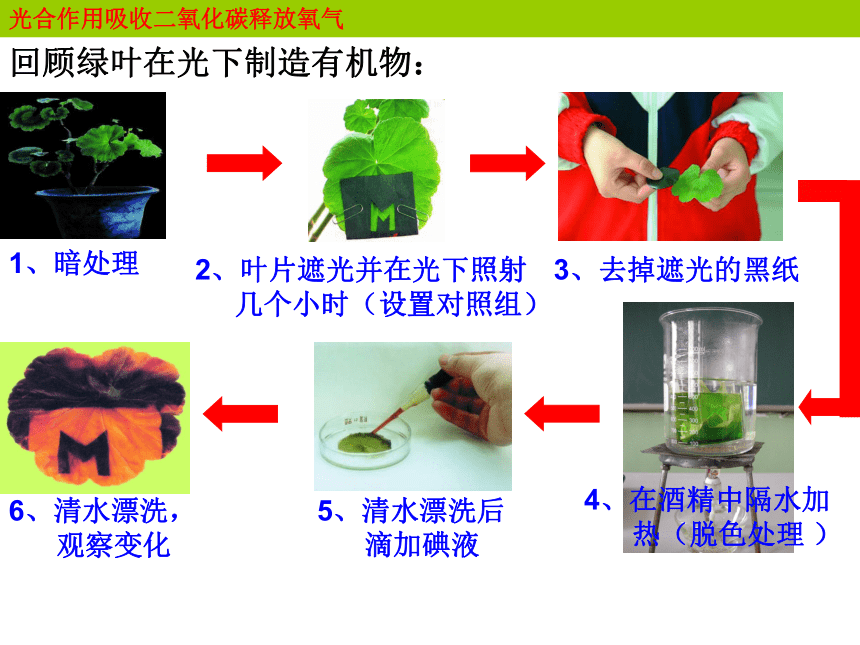 光合作用吸收二氧化碳释放氧气

回顾绿叶在光下制造有机物：

M

1、暗处理

2、叶片遮光并在光下照射几个小时（设置对照组）

3、去掉遮光的黑纸

4、在酒精中隔水加热（脱色处理 ）

5、清水漂洗后滴加碘液

M

6、清水漂洗，观察变化